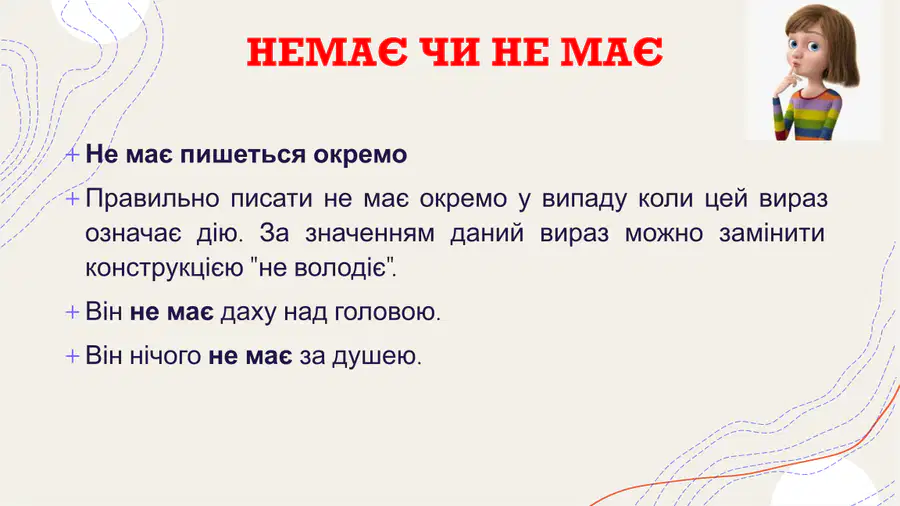 НЕМАЄ ЧИ НЕ МАЄ

+ Не має пишеться окремо

+ Правильно писати не має окремо у випаду коли цей вираз означає дію. За значенням даний вираз можно замінити конструкцією "не володіє".

+ Він не має даху над головою.

+ Він нічого не має за душею.